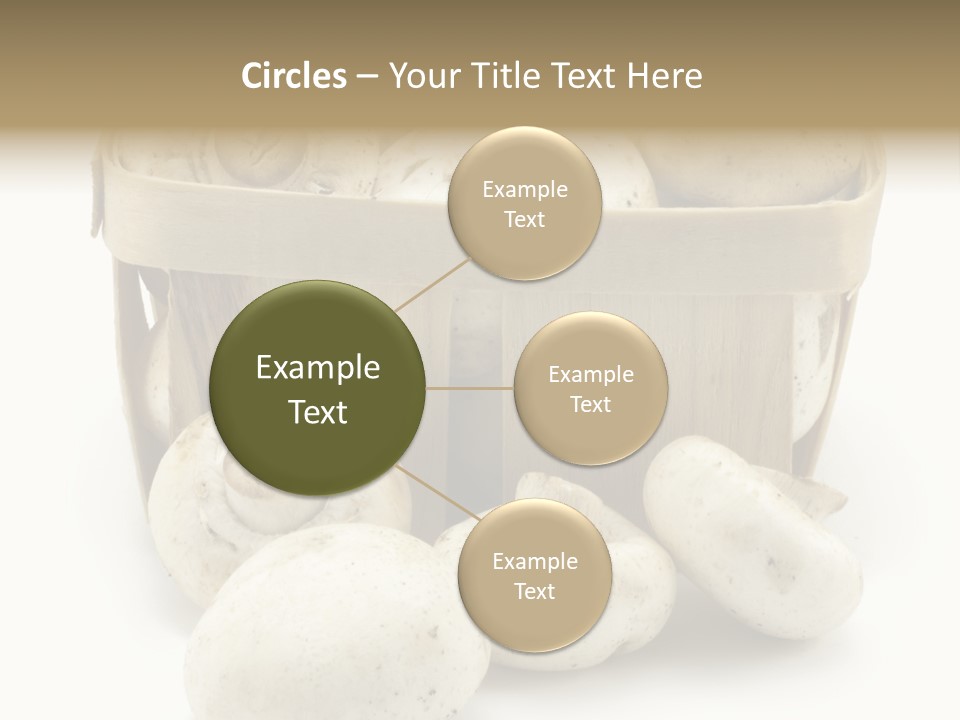 Circles – Your Title Text Here

Example Text

Example Text

Example Text

Example Text